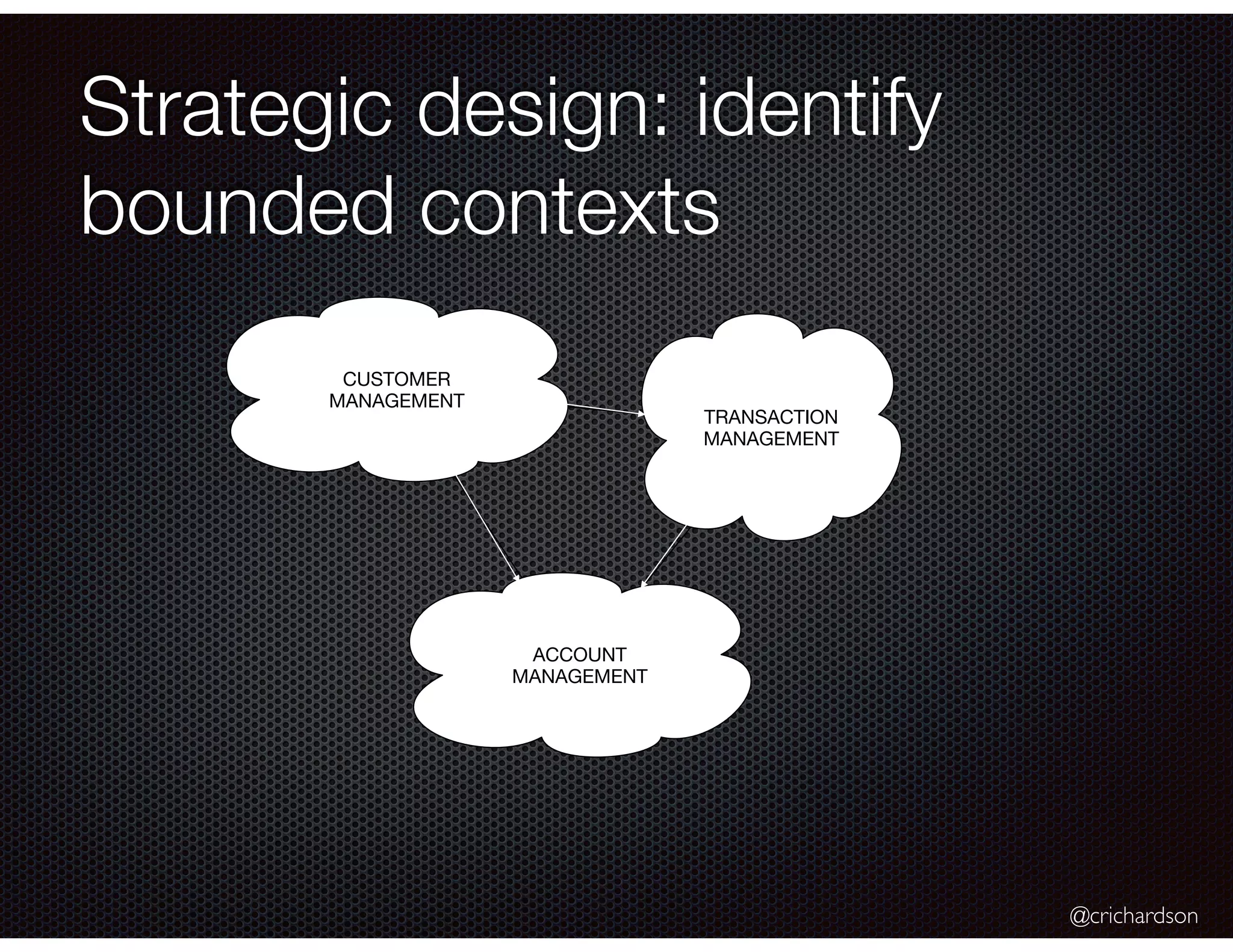 Strategic design: identify bounded contexts

CUSTOMER
MANAGEMENT

TRANSACTION
MANAGEMENT

ACCOUNT
MANAGEMENT

@crichardson